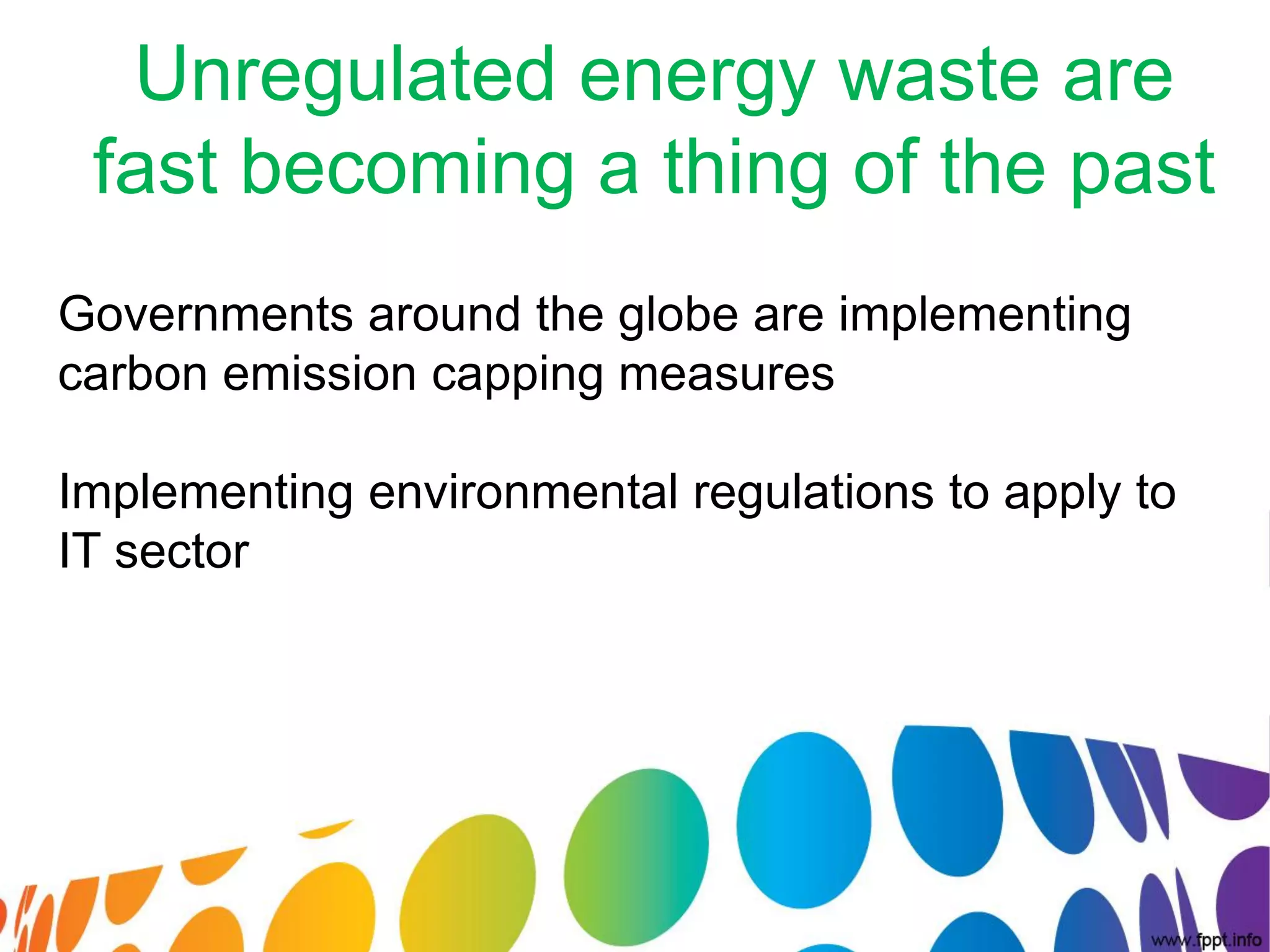 Unregulated energy waste are fast becoming a thing of the past

Governments around the globe are implementing carbon emission capping measures

Implementing environmental regulations to apply to IT sector

www.fppt.info